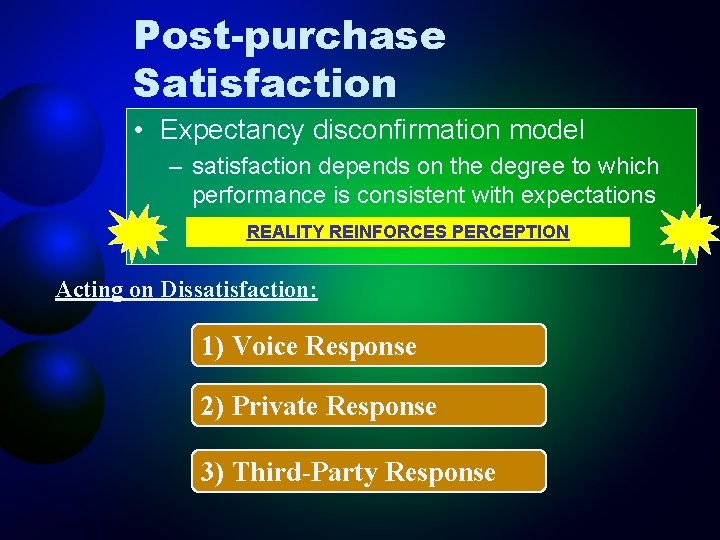 Post-purchase Satisfaction

• Expectancy disconfirmation model

– satisfaction depends on the degree to which performance is consistent with expectations

REALITY REINFORCES PERCEPTION

Acting on Dissatisfaction:

1) Voice Response

2) Private Response

3) Third-Party Response